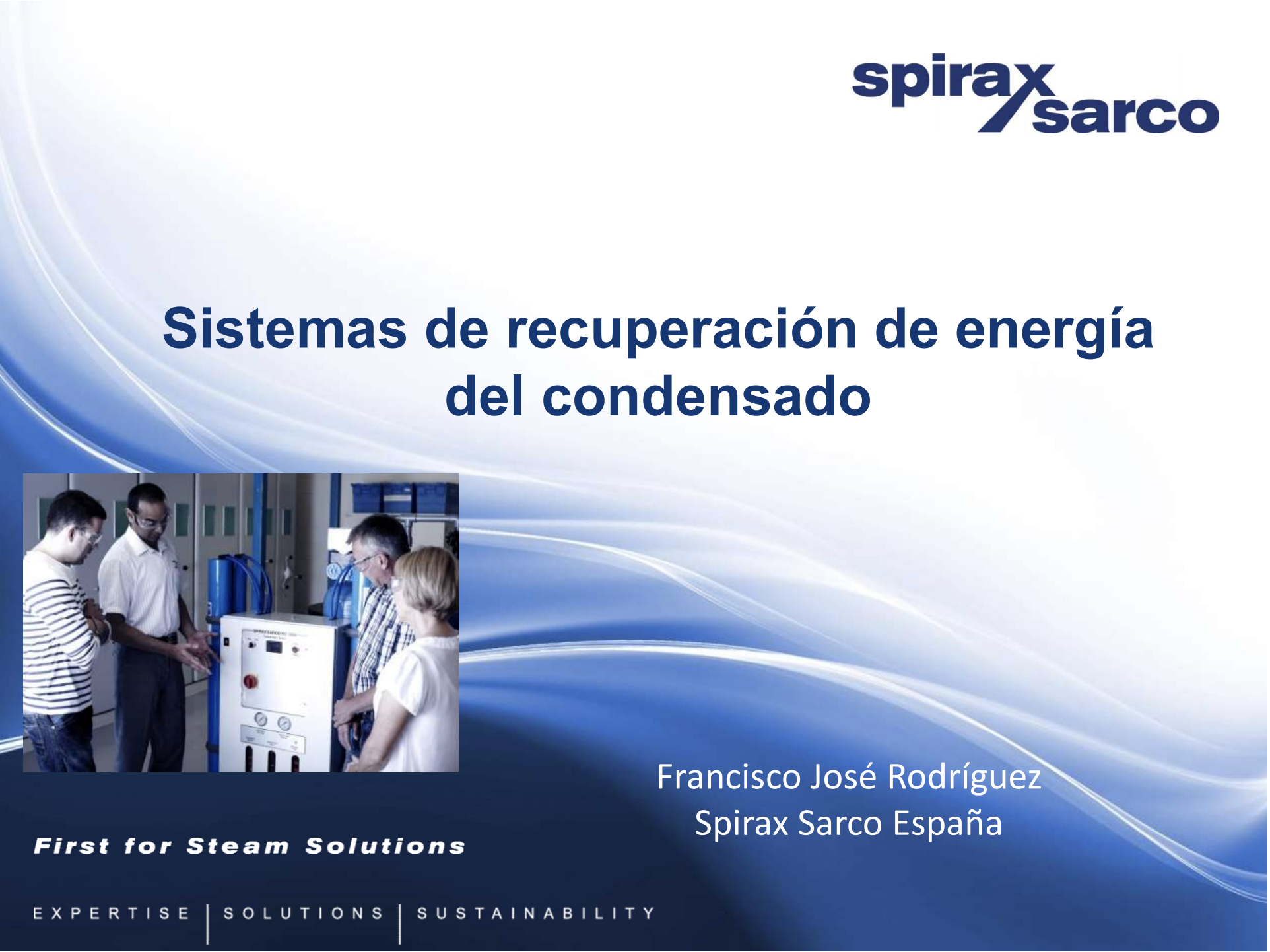 spirax sarco

Sistemas de recuperación de energía del condensado

Francisco José Rodríguez
Spirax Sarco España

First for Steam Solutions

EXPERTISE | SOLUTIONS | SUSTAINABILITY